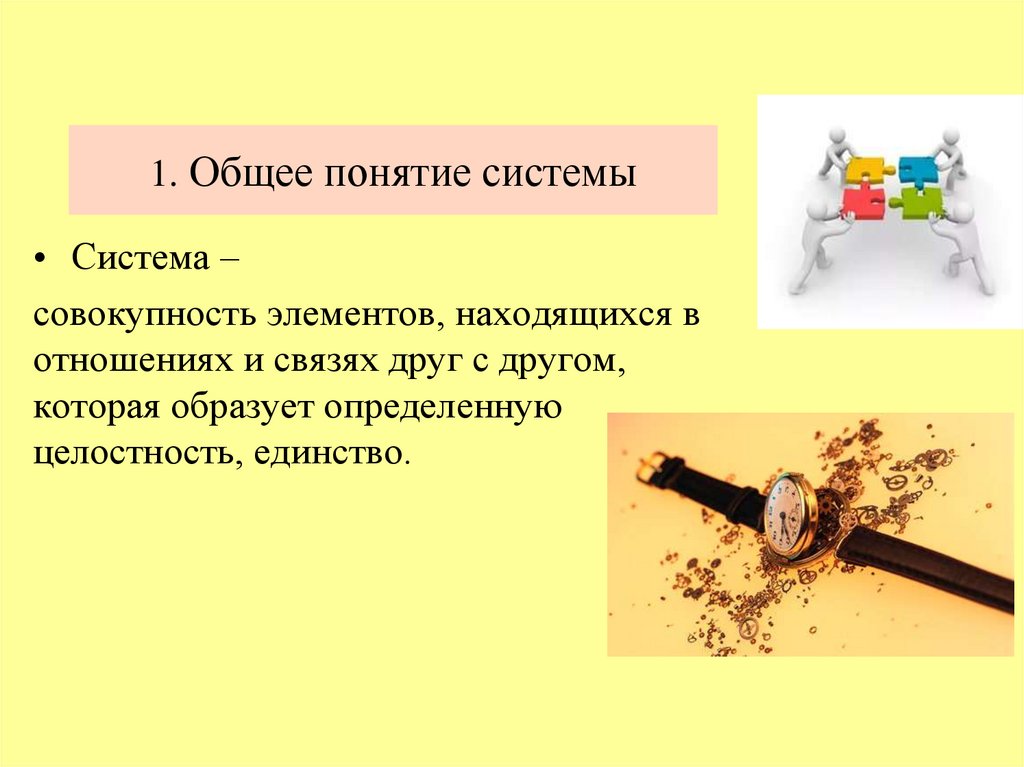 1. Общее понятие системы

• Система –

совокупность элементов, находящихся в отношениях и связях друг с другом, которая образует определенную целостность, единство.